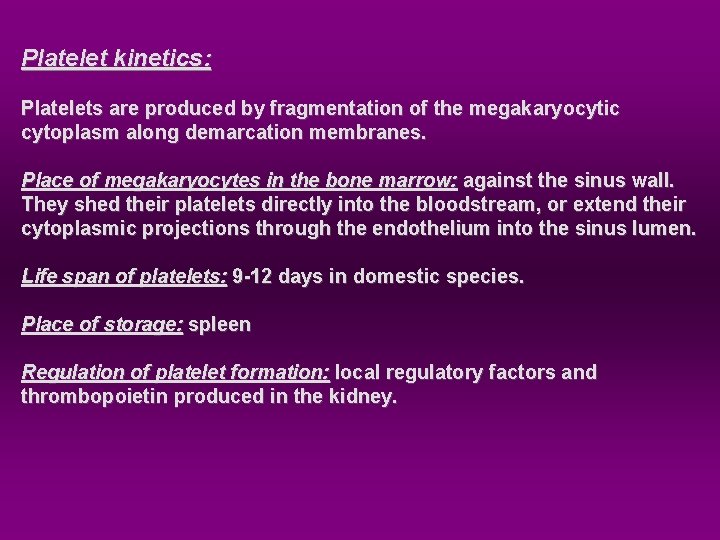 Platelet kinetics:

Platelets are produced by fragmentation of the megakaryocytic cytoplasm along demarcation membranes.

Place of megakaryocytes in the bone marrow: against the sinus wall. They shed their platelets directly into the bloodstream, or extend their cytoplasmic projections through the endothelium into the sinus lumen.

Life span of platelets: 9-12 days in domestic species.

Place of storage: spleen

Regulation of platelet formation: local regulatory factors and thrombopoietin produced in the kidney.